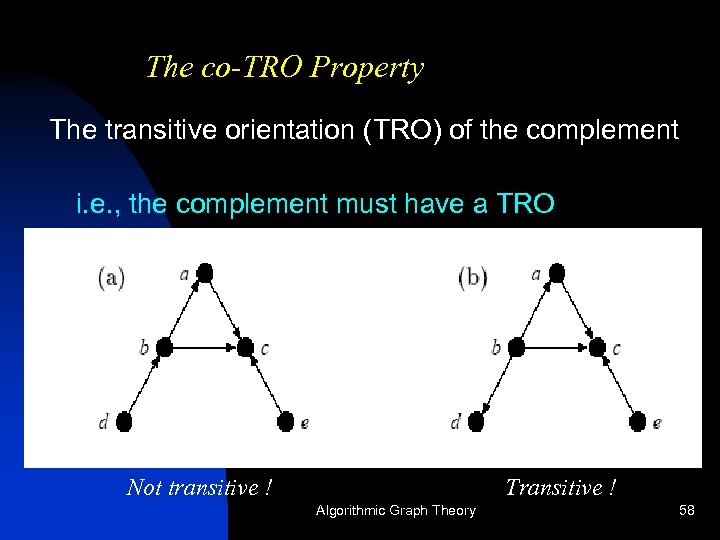 The co-TRO Property

The transitive orientation (TRO) of the complement

i.e., the complement must have a TRO

(a)

a

b

c

d

e

(b)

a

b

c

d

e

Not transitive !

Transitive !

Algorithmic Graph Theory

58